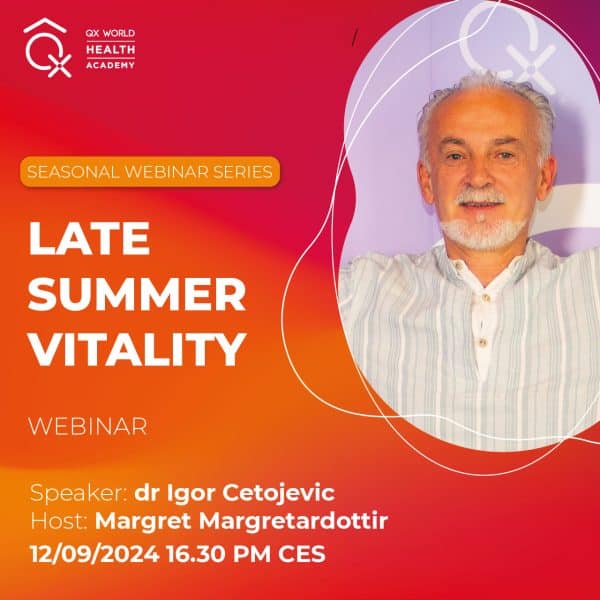 QX WORLD
HEALTH
ACADEMY

SEASONAL WEBINAR SERIES

LATE SUMMER VITALITY

WEBINAR

Speaker: dr Igor Cetojevic
Host: Margret Margretardottir
12/09/2024 16.30 PM CES